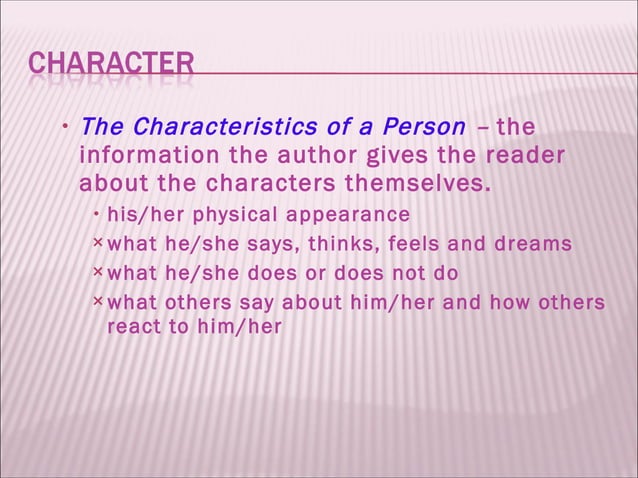 CHARACTER

• The Characteristics of a Person – the information the author gives the reader about the characters themselves.

• his/her physical appearance
× what he/she says, thinks, feels and dreams
× what he/she does or does not do
× what others say about him/her and how others react to him/her